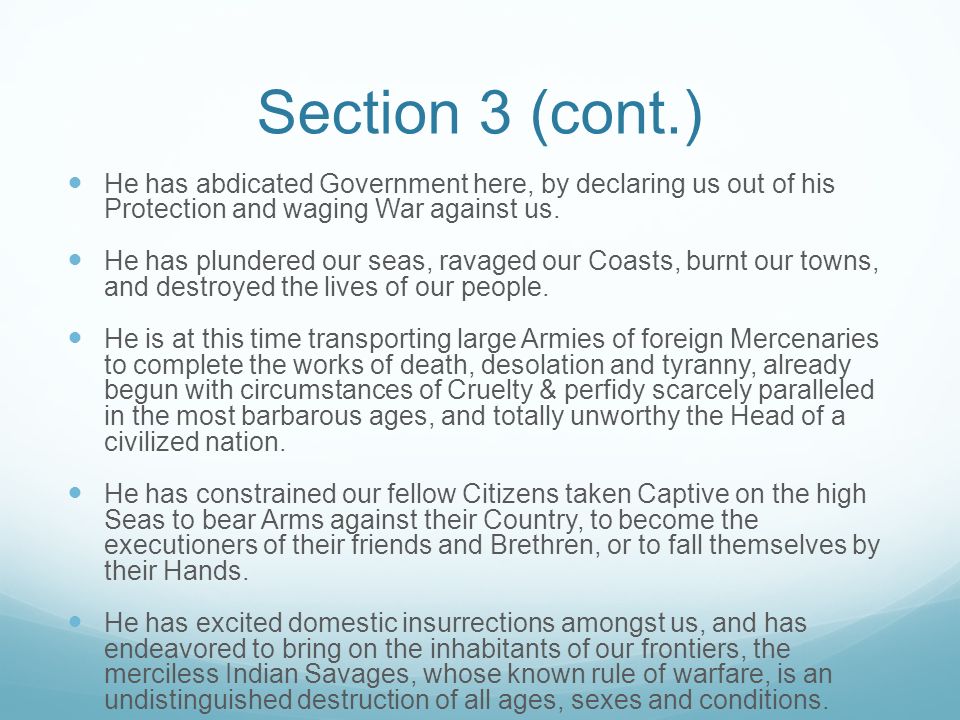 Section 3 (cont.)

- He has abdicated Government here, by declaring us out of his Protection and waging War against us.

- He has plundered our seas, ravaged our Coasts, burnt our towns, and destroyed the lives of our people.

- He is at this time transporting large Armies of foreign Mercenaries to complete the works of death, desolation and tyranny, already begun with circumstances of Cruelty & perfidy scarcely paralleled in the most barbarous ages, and totally unworthy the Head of a civilized nation.

- He has constrained our fellow Citizens taken Captive on the high Seas to bear Arms against their Country, to become the executioners of their friends and Brethren, or to fall themselves by their Hands.

- He has excited domestic insurrections amongst us, and has endeavored to bring on the inhabitants of our frontiers, the merciless Indian Savages, whose known rule of warfare, is an undistinguished destruction of all ages, sexes and conditions.